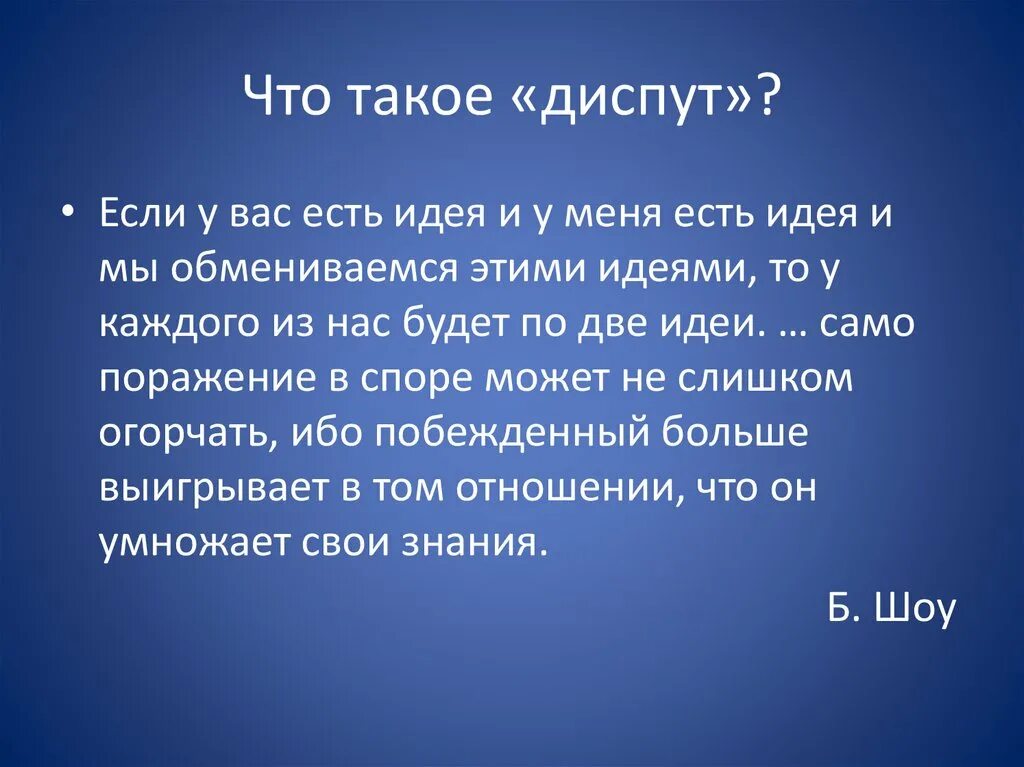 Что такое «диспут»?

• Если у вас есть идея и у меня есть идея и мы обмениваемся этими идеями, то у каждого из нас будет по две идеи. … само поражение в споре может не слишком огорчать, ибо побежденный больше выигрывает в том отношении, что он умножает свои знания.

Б. Шоу